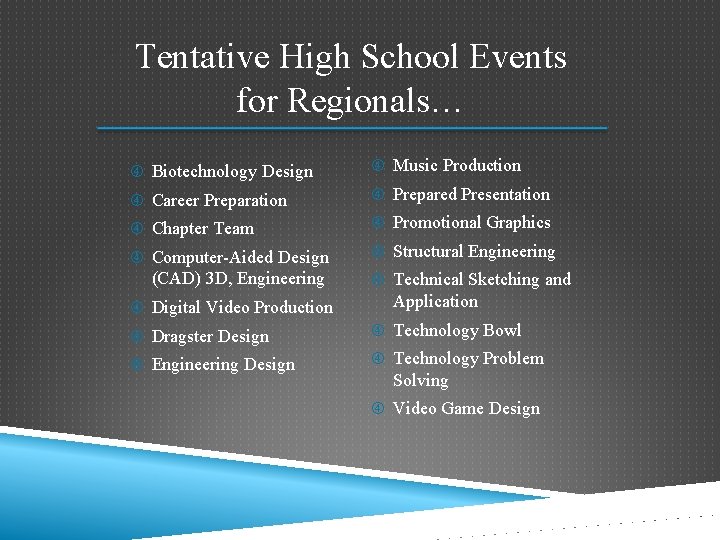 Tentative High School Events for Regionals…

Biotechnology Design
Career Preparation
Chapter Team
Computer-Aided Design (CAD) 3D, Engineering
Digital Video Production
Dragster Design
Engineering Design

Music Production
Prepared Presentation
Promotional Graphics
Structural Engineering
Technical Sketching and Application
Technology Bowl
Technology Problem Solving
Video Game Design